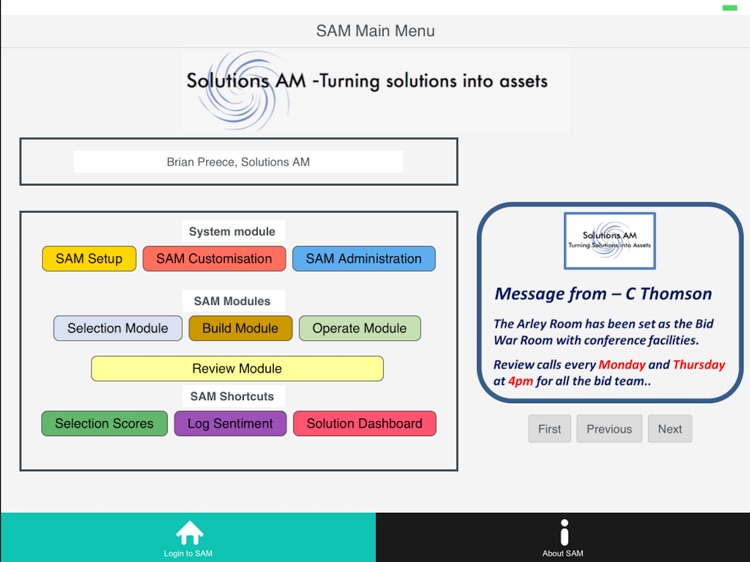 SAM Main Menu

Solutions AM -Turning solutions into assets

Brian Preece, Solutions AM

System module

SAM Setup

SAM Customisation

SAM Administration

SAM Modules

Selection Module

Build Module

Operate Module

Review Module

SAM Shortcuts

Selection Scores

Log Sentiment

Solution Dashboard

Solutions AM
Turning Solutions into Assets

Message from – C Thomson

The Arley Room has been set as the Bid War Room with conference facilities.

Review calls every Monday and Thursday at 4pm for all the bid team..

First

Previous

Next

Login to SAM

About SAM